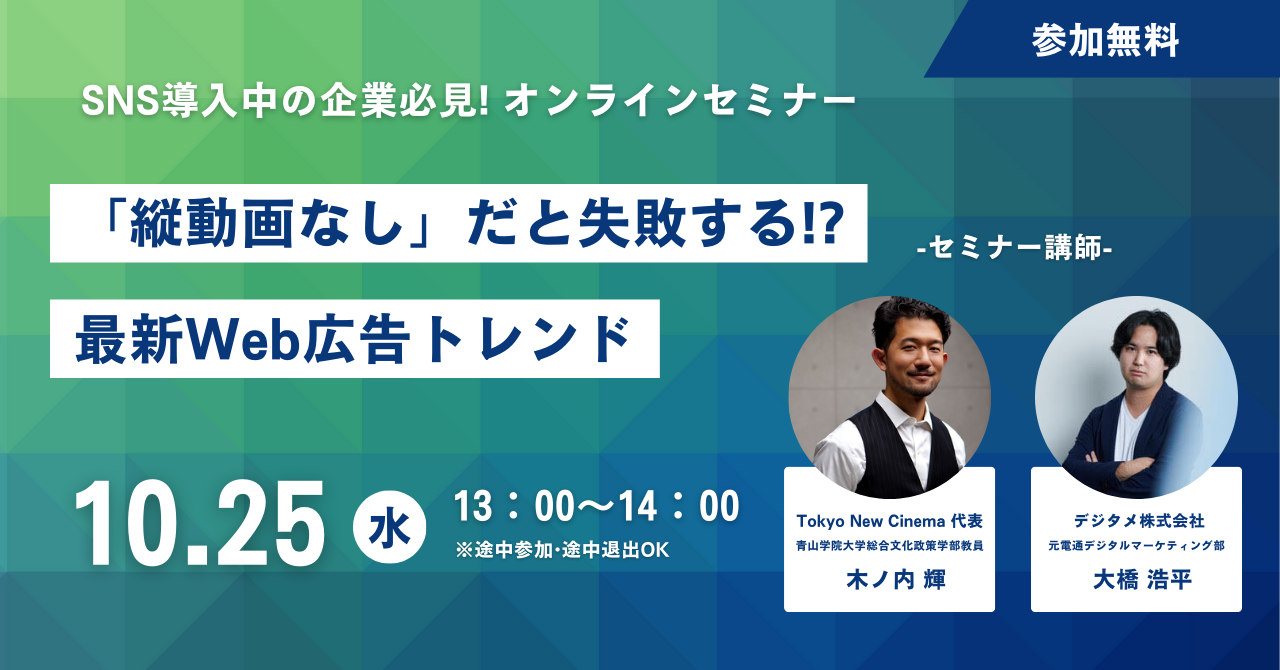 参加無料

SNS導入中の企業必見! オンラインセミナー

「縦動画なし」だと失敗する!?

最新Web広告トレンド

-セミナー講師-

10.25 水 13：00〜14：00
※途中参加･途中退出OK

Tokyo New Cinema 代表
青山学院大学総合文化政策学部教員
木ノ内 輝

デジタメ株式会社
元電通デジタルマーケティング部
大橋 浩平